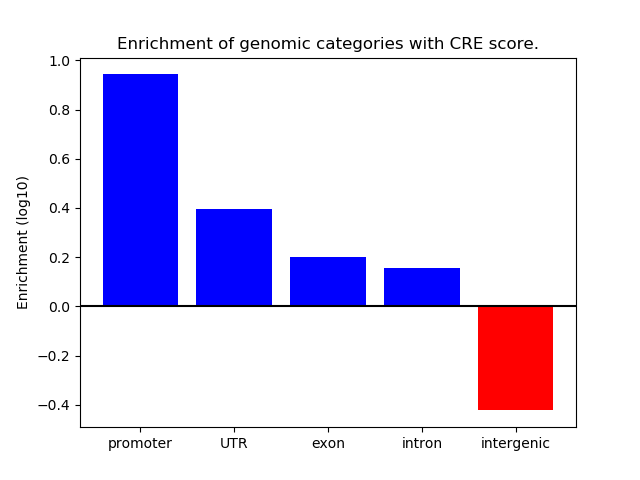 Enrichment of genomic categories with CRE score.

Enrichment (log10)

1.0
0.8
0.6
0.4
0.2
0.0
−0.2
−0.4

promoter
UTR
exon
intron
intergenic